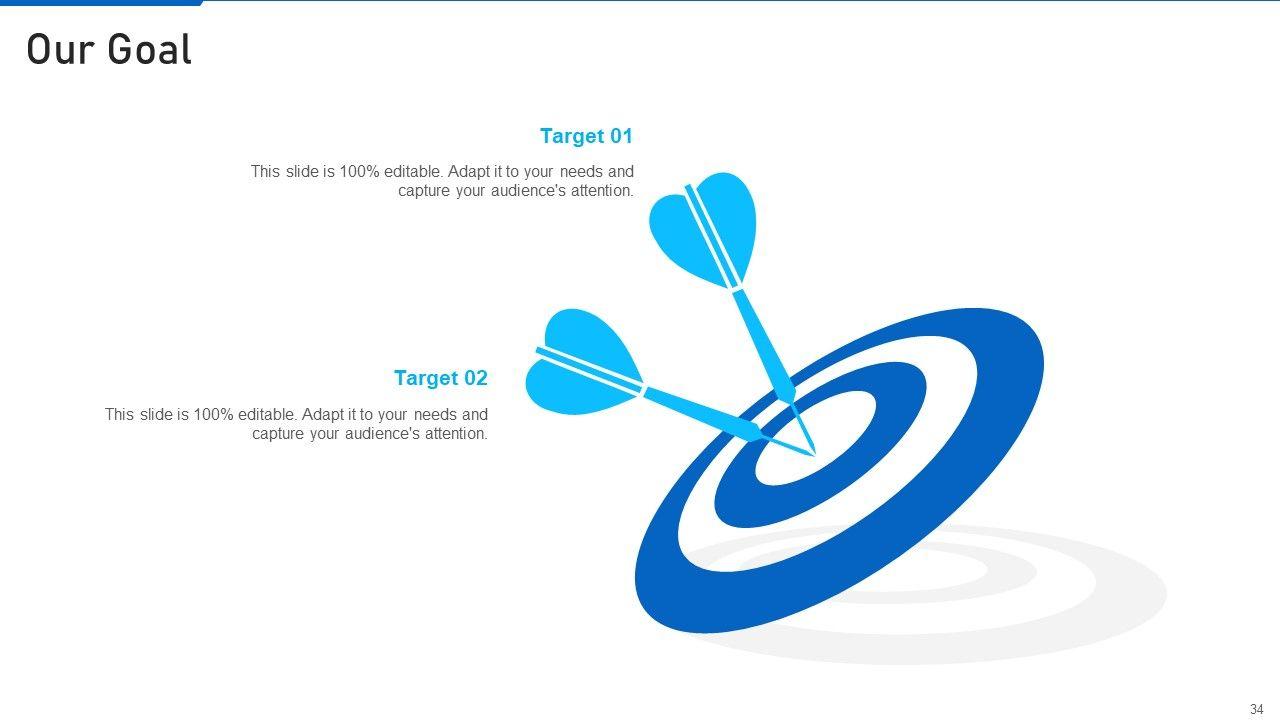 Our Goal

Target 01

This slide is 100% editable. Adapt it to your needs and capture your audience's attention.

Target 02

This slide is 100% editable. Adapt it to your needs and capture your audience's attention.

34